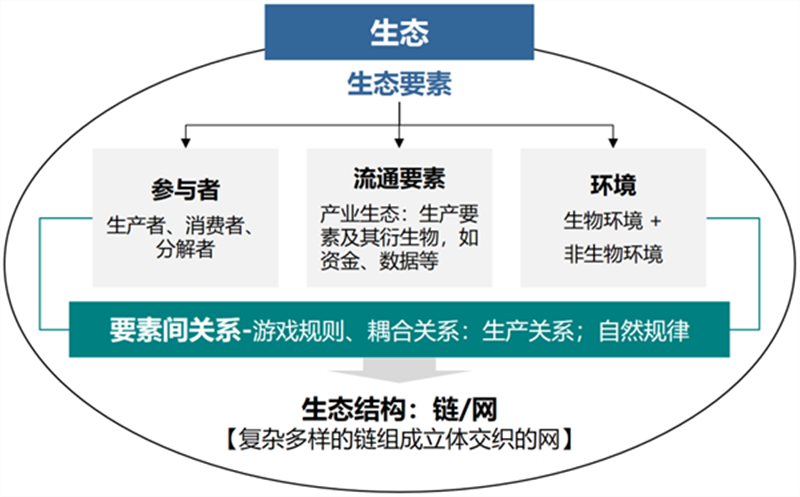 生态

生态要素

参与者
生产者、消费者、分解者

流通要素
产业生态：生产要素及其衍生物，如资金、数据等

环境
生物环境 +
非生物环境

要素间关系-游戏规则、耦合关系：生产关系；自然规律

生态结构：链/网
【复杂多样的链组成立体交织的网】